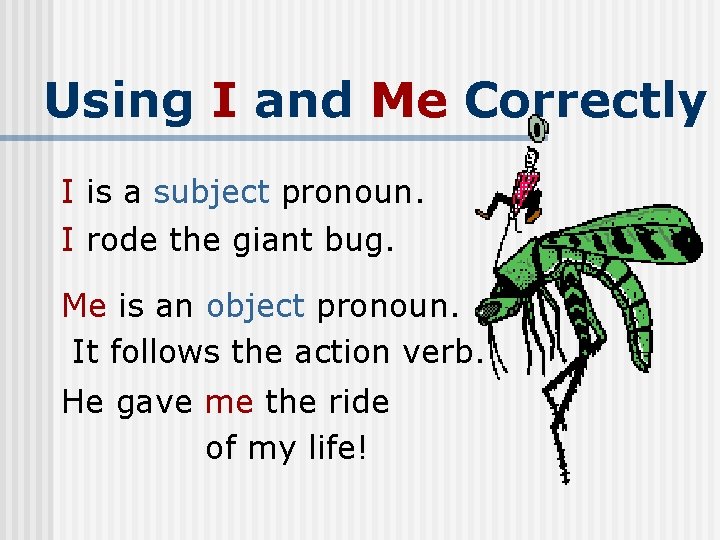 Using I and Me Correctly

I is a subject pronoun.

I rode the giant bug.

Me is an object pronoun.

It follows the action verb.

He gave me the ride of my life!